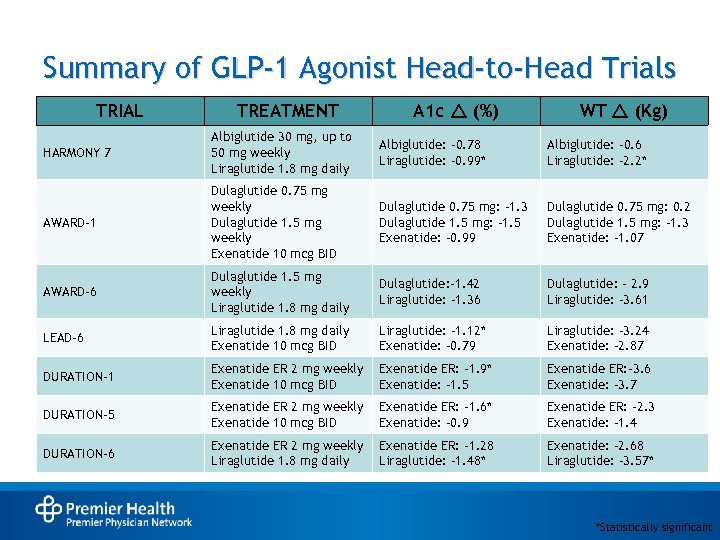 Summary of GLP-1 Agonist Head-to-Head Trials

| TRIAL | TREATMENT | A1c △ (%) | WT △ (Kg) |
|---|---|---|---|
| HARMONY 7 | Albiglutide 30 mg, up to 50 mg weekly Liraglutide 1.8 mg daily | Albiglutide: -0.78 Liraglutide: -0.99* | Albiglutide: -0.6 Liraglutide: -2.2* |
| AWARD-1 | Dulaglutide 0.75 mg weekly Dulaglutide 1.5 mg weekly Exenatide 10 mcg BID | Dulaglutide 0.75 mg: -1.3 Dulaglutide 1.5 mg: -1.5 Exenatide: -0.99 | Dulaglutide 0.75 mg: 0.2 Dulaglutide 1.5 mg: -1.3 Exenatide: -1.07 |
| AWARD-6 | Dulaglutide 1.5 mg weekly Liraglutide 1.8 mg daily | Dulaglutide:-1.42 Liraglutide: -1.36 | Dulaglutide: - 2.9 Liraglutide: -3.61 |
| LEAD-6 | Liraglutide 1.8 mg daily Exenatide 10 mcg BID | Liraglutide: -1.12* Exenatide: -0.79 | Liraglutide: -3.24 Exenatide: -2.87 |
| DURATION-1 | Exenatide ER 2 mg weekly Exenatide 10 mcg BID | Exenatide ER: -1.9* Exenatide: -1.5 | Exenatide ER:-3.6 Exenatide: -3.7 |
| DURATION-5 | Exenatide ER 2 mg weekly Exenatide 10 mcg BID | Exenatide ER: -1.6* Exenatide: -0.9 | Exenatide ER: -2.3 Exenatide: -1.4 |
| DURATION-6 | Exenatide ER 2 mg weekly Liraglutide 1.8 mg daily | Exenatide ER: -1.28 Liraglutide: -1.48* | Exenatide: -2.68 Liraglutide: -3.57* |

Premier Health
Premier Physician Network

*Statistically significant